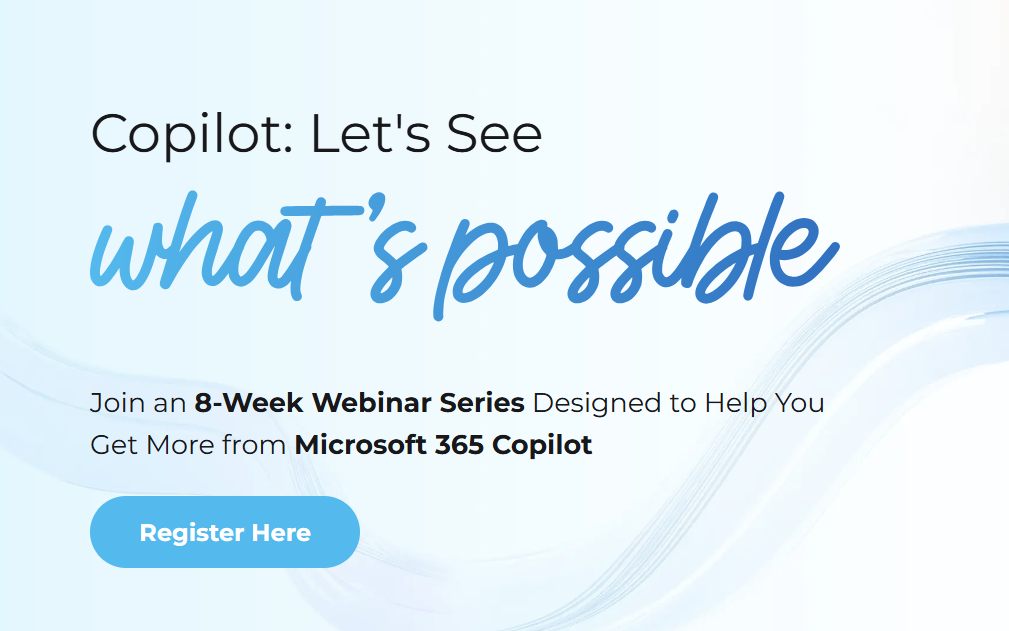 Copilot: Let's See

what's possible

Join an 8-Week Webinar Series Designed to Help You Get More from Microsoft 365 Copilot

Register Here